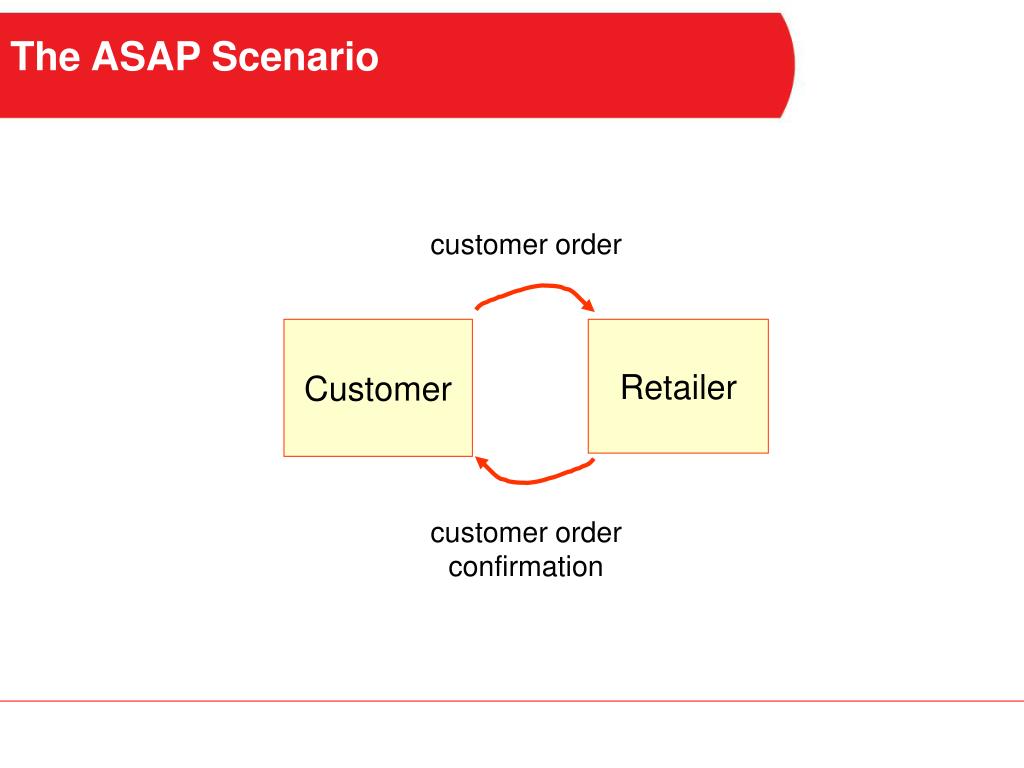 The ASAP Scenario

customer order

Customer

Retailer

customer order confirmation